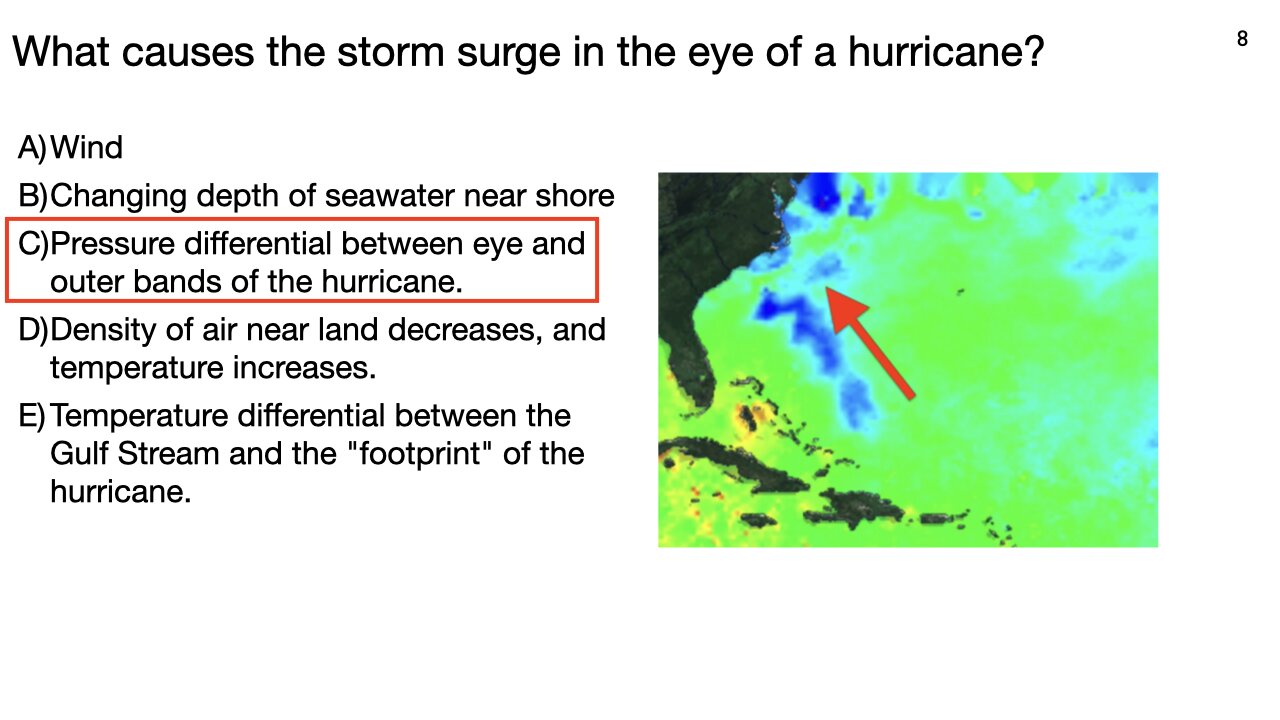 What causes the storm surge in the eye of a hurricane?

8

A) Wind

B) Changing depth of seawater near shore

C) Pressure differential between eye and outer bands of the hurricane.

D) Density of air near land decreases, and temperature increases.

E) Temperature differential between the Gulf Stream and the "footprint" of the hurricane.